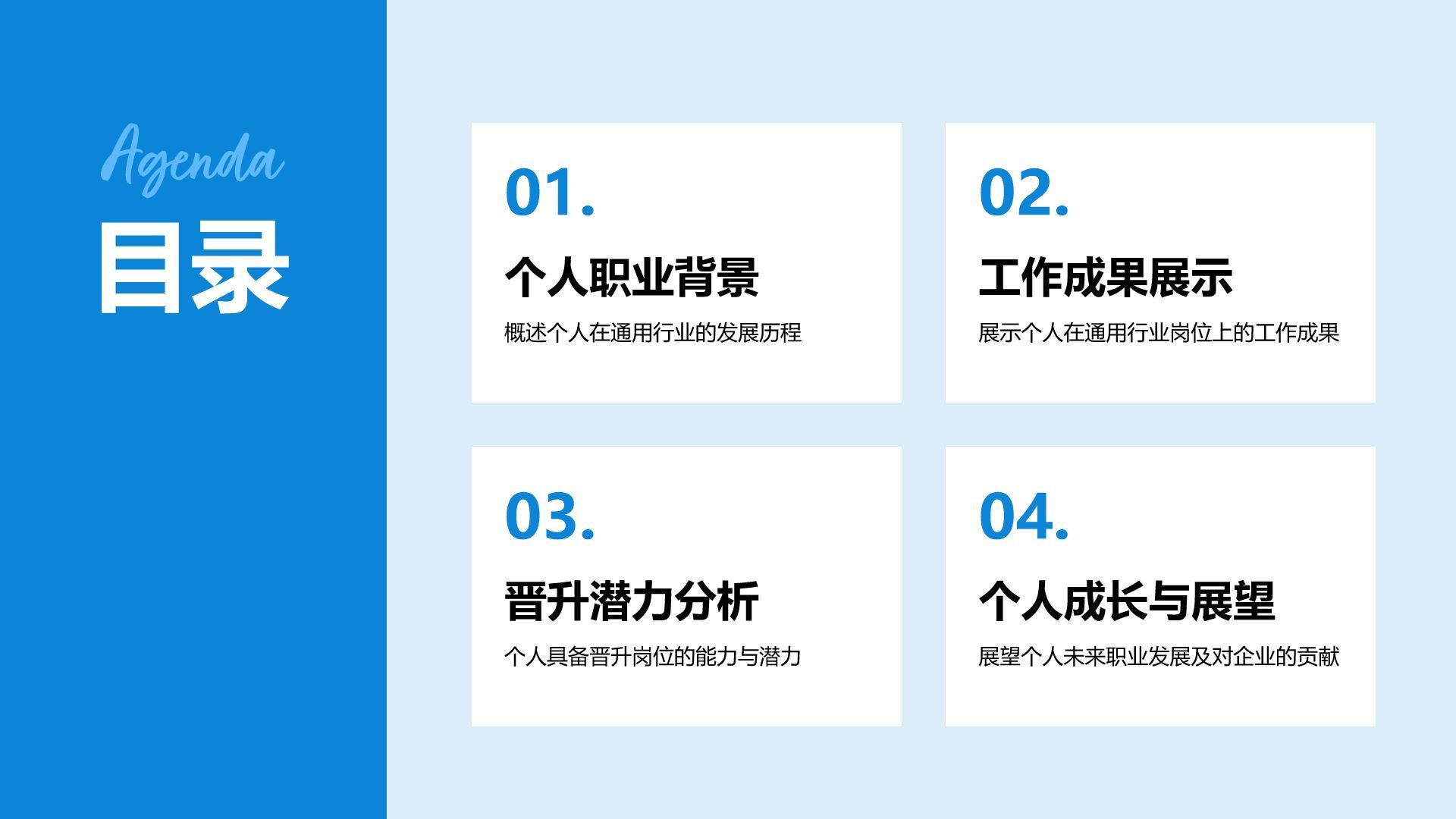 Agenda
目录

01.
个人职业背景
概述个人在通用行业的发展历程

02.
工作成果展示
展示个人在通用行业岗位上的工作成果

03.
晋升潜力分析
个人具备晋升岗位的能力与潜力

04.
个人成长与展望
展望个人未来职业发展及对企业的贡献